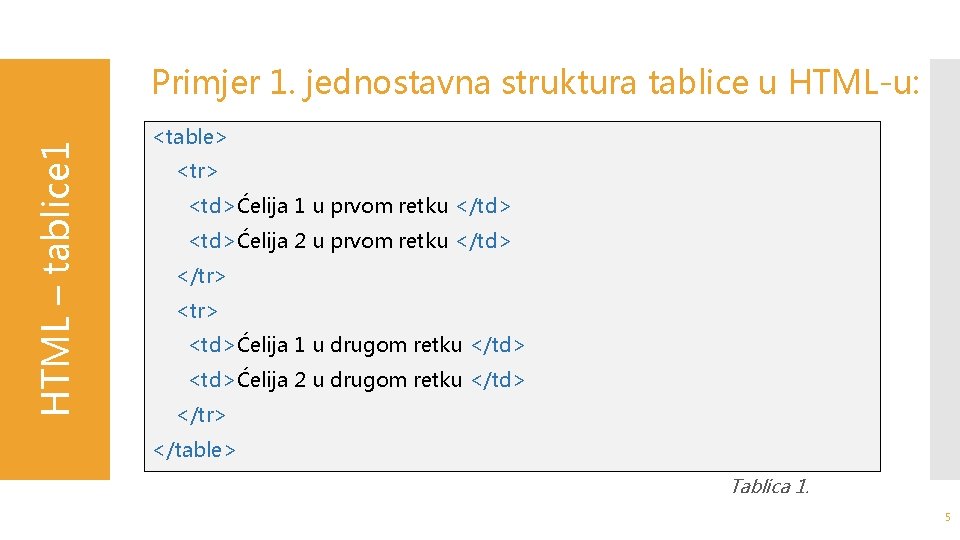 HTML – tablice1

Primjer 1. jednostavna struktura tablice u HTML-u:

<table>
<tr>
<td>Ćelija 1 u prvom retku </td>
<td>Ćelija 2 u prvom retku </td>
</tr>
<tr>
<td>Ćelija 1 u drugom retku </td>
<td>Ćelija 2 u drugom retku </td>
</tr>
</table>

Tablica 1.

5